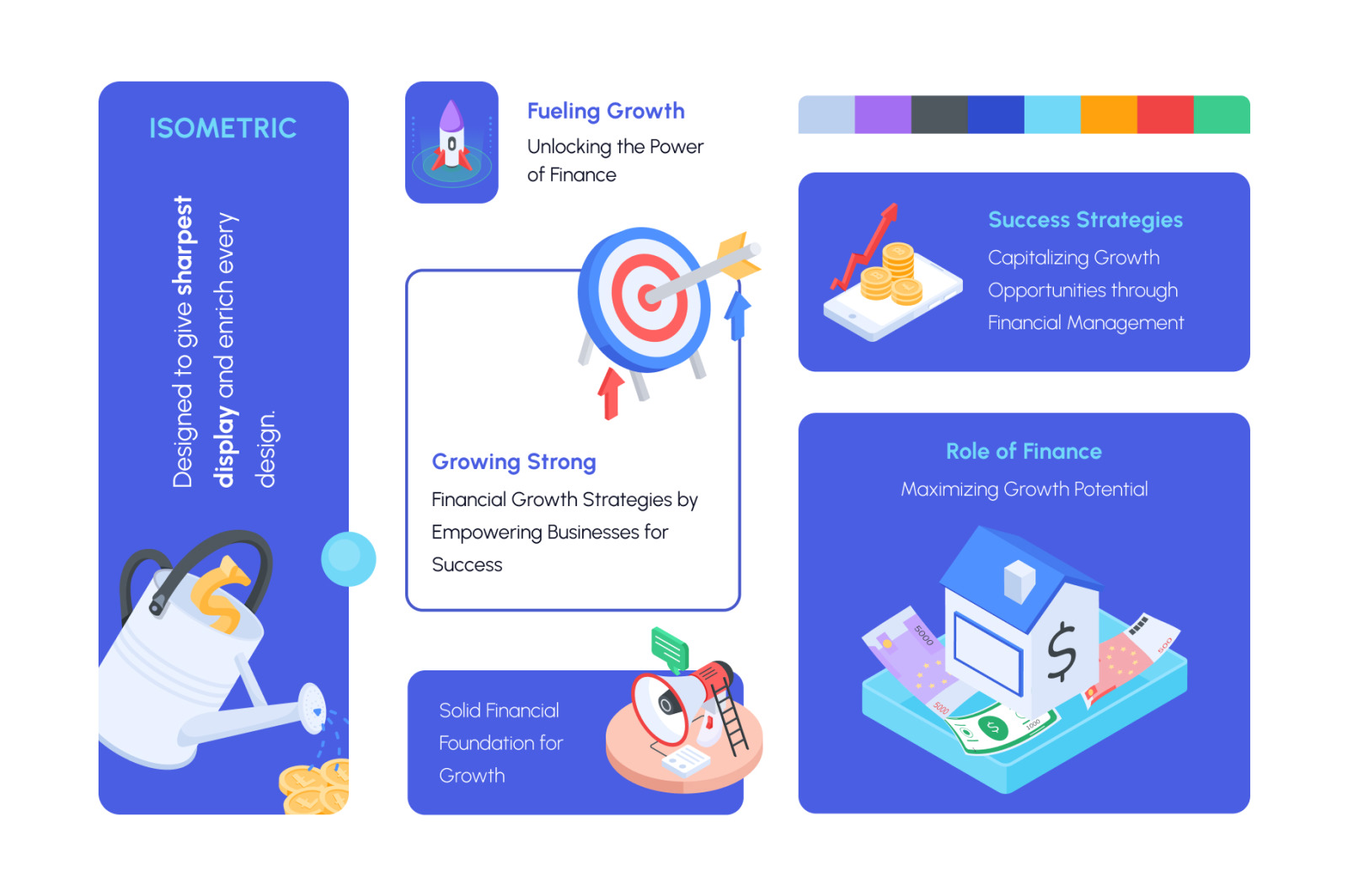 ISOMETRIC

Designed to give sharpest display and enrich every design.

Fueling Growth
Unlocking the Power of Finance

Growing Strong
Financial Growth Strategies by Empowering Businesses for Success

Solid Financial Foundation for Growth

Success Strategies
Capitalizing Growth Opportunities through Financial Management

Role of Finance
Maximizing Growth Potential

5000
5000
1000
500
$
$